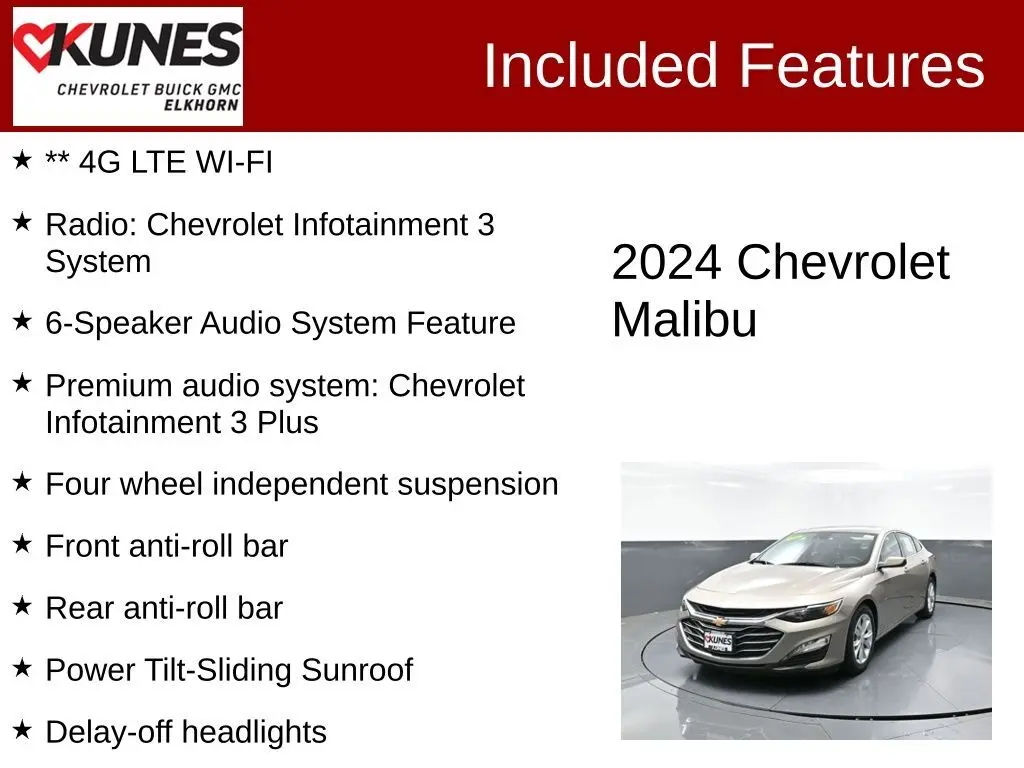 KUNES
CHEVROLET BUICK GMC
ELKHORN

Included Features

★ ** 4G LTE WI-FI

★ Radio: Chevrolet Infotainment 3 System

★ 6-Speaker Audio System Feature

★ Premium audio system: Chevrolet Infotainment 3 Plus

★ Four wheel independent suspension

★ Front anti-roll bar

★ Rear anti-roll bar

★ Power Tilt-Sliding Sunroof

★ Delay-off headlights

2024 Chevrolet Malibu

KUNES